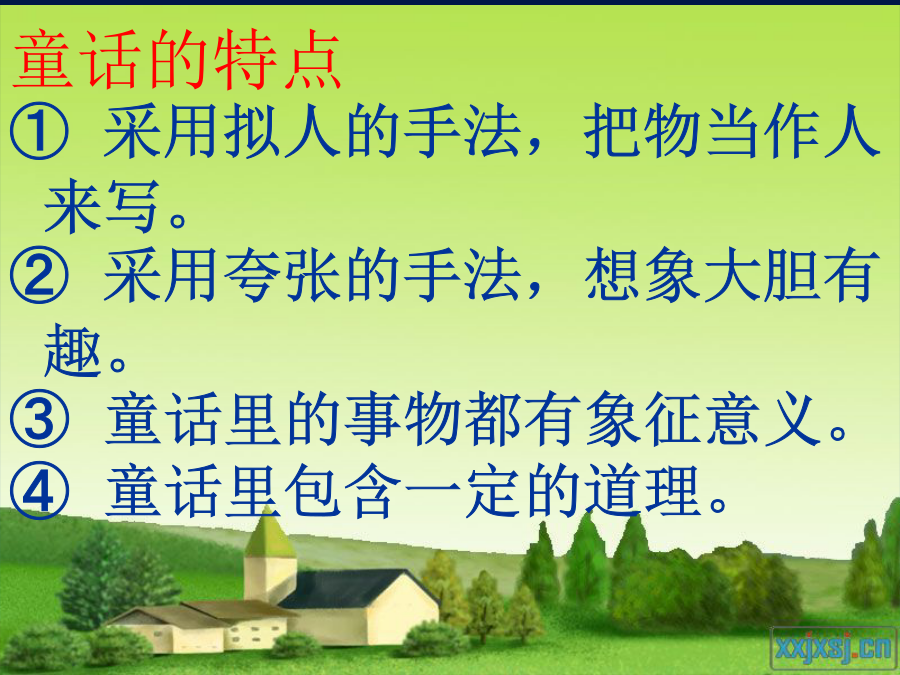 童话的特点

① 采用拟人的手法，把物当作人来写。

② 采用夸张的手法，想象大胆有趣。

③ 童话里的事物都有象征意义。

④ 童话里包含一定的道理。

xxjxsj.cn